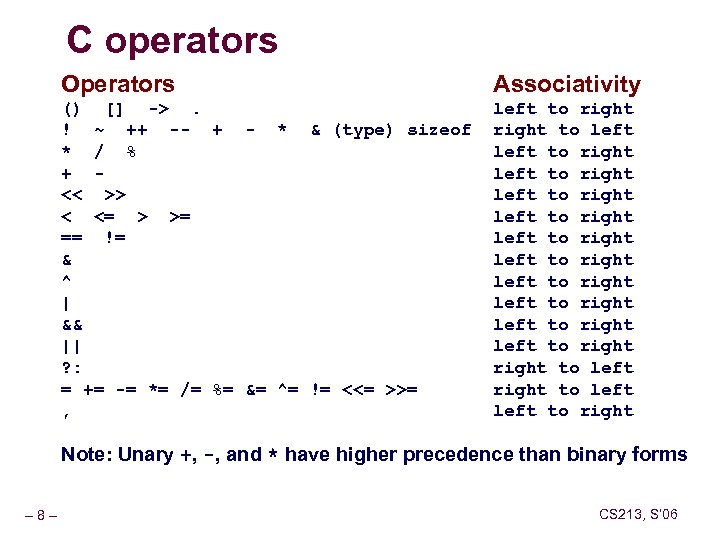 C operators

| Operators | Associativity |
|---|---|
| () [] -> . | left to right |
| ! ~ ++ -- + - * & (type) sizeof | right to left |
| * / % | left to right |
| + - | left to right |
| << >> | left to right |
| < <= > >= | left to right |
| == != | left to right |
| & | left to right |
| ^ | left to right |
| \| | left to right |
| && | left to right |
| \|\| | left to right |
| ?: | right to left |
| = += -= *= /= %= &= ^= != <<= >>= | right to left |
| , | left to right |

Note: Unary +, -, and * have higher precedence than binary forms

– 8 –

CS213, S'06